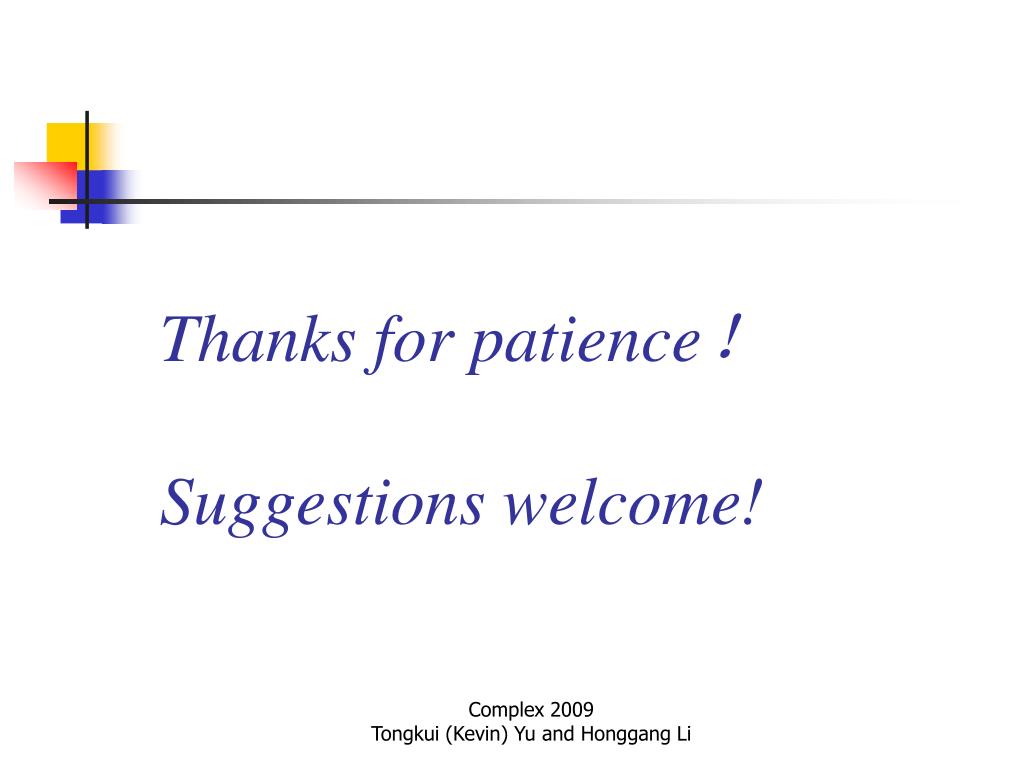 Thanks for patience !

Suggestions welcome!

Complex 2009
Tongkui (Kevin) Yu and Honggang Li